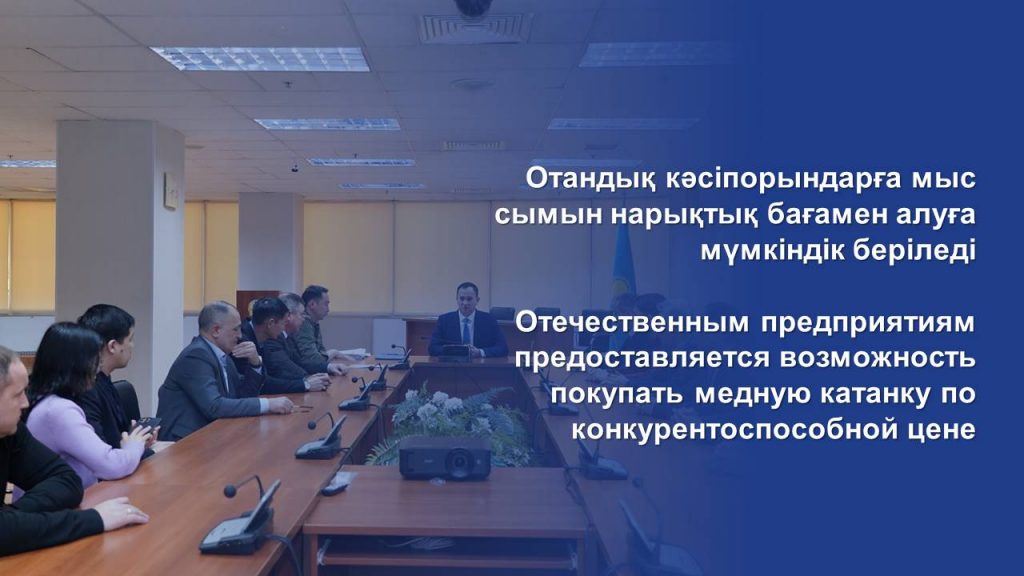 Отандық кәсіпорындарға мыс сымын нарықтық бағамен алуға мүмкіндік беріледі

Отечественным предприятиям предоставляется возможность покупать медную катанку по конкурентоспособной цене